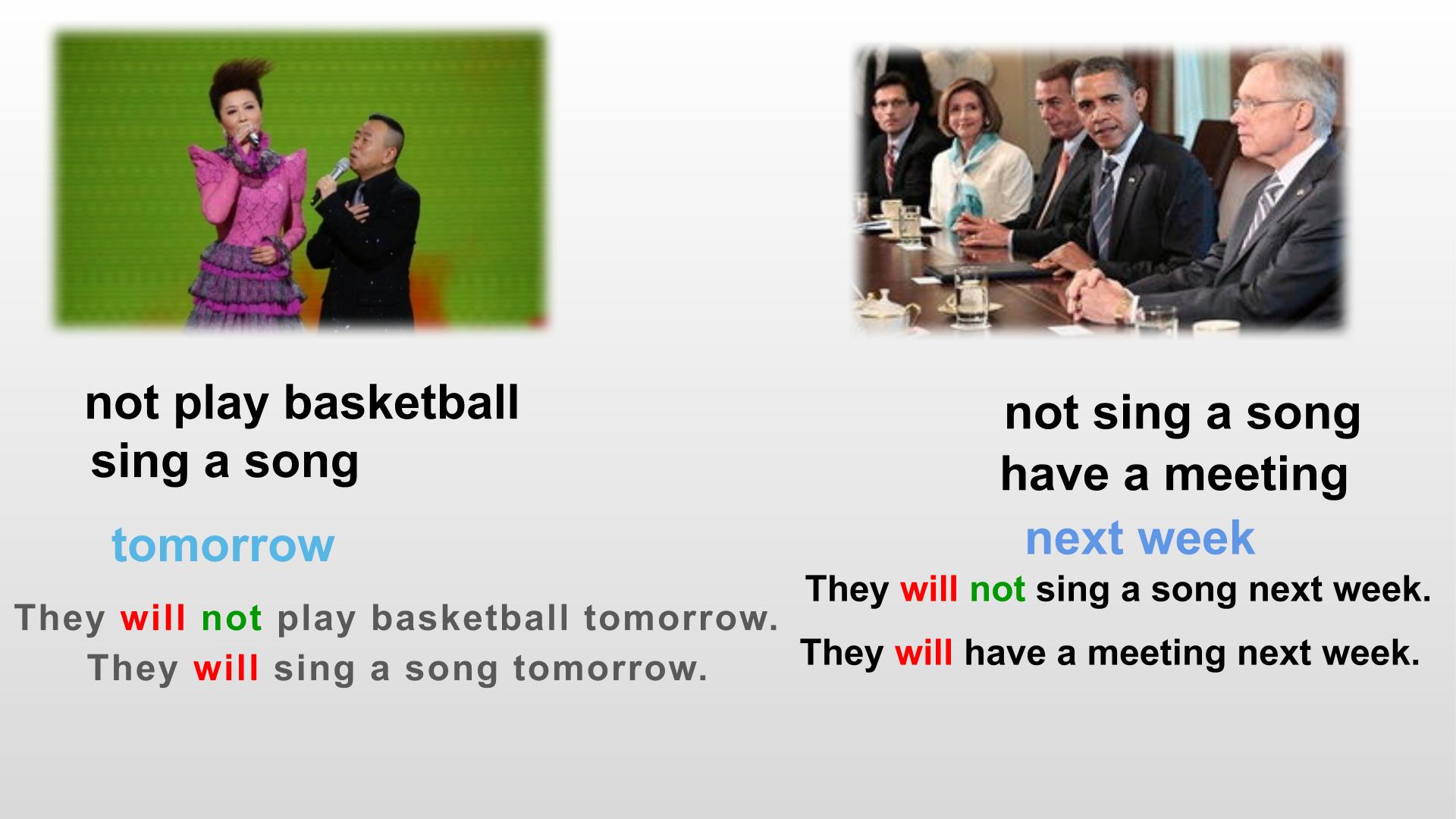 not play basketball
sing a song

tomorrow

They will not play basketball tomorrow.
They will sing a song tomorrow.

not sing a song
have a meeting

next week

They will not sing a song next week.

They will have a meeting next week.